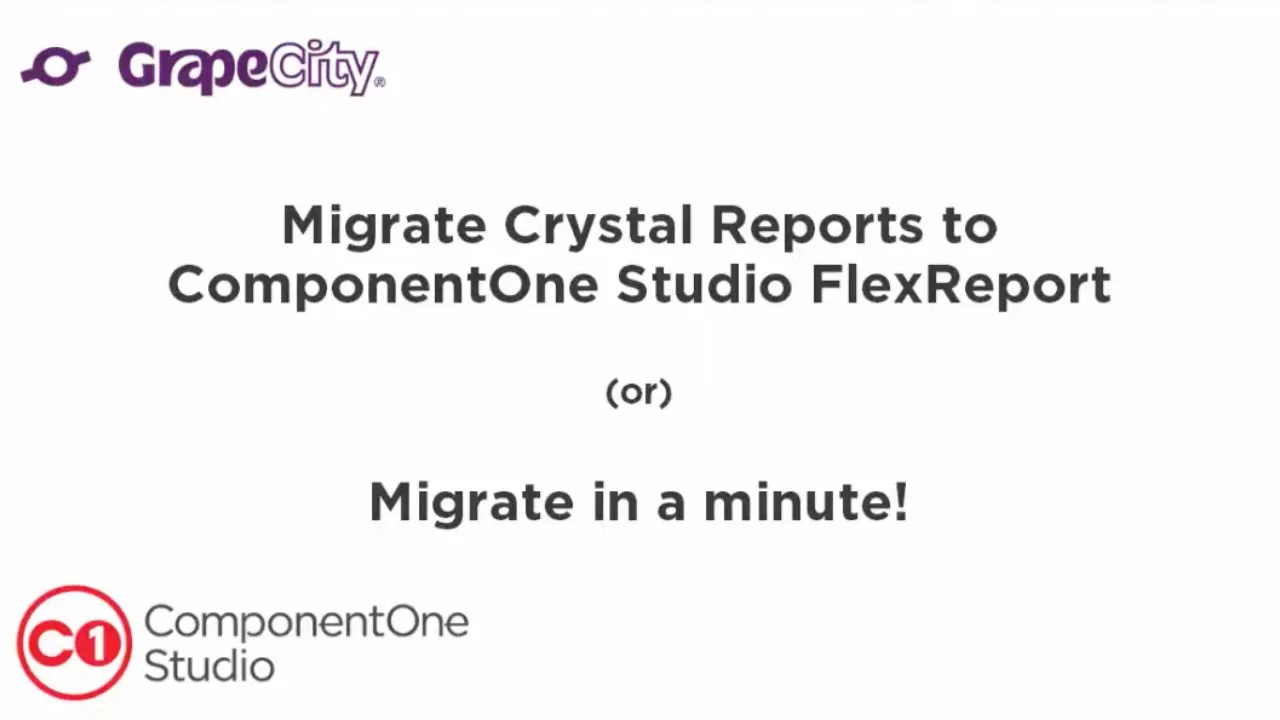 GrapeCity®

Migrate Crystal Reports to ComponentOne Studio FlexReport

(or)

Migrate in a minute!

C1 ComponentOne Studio